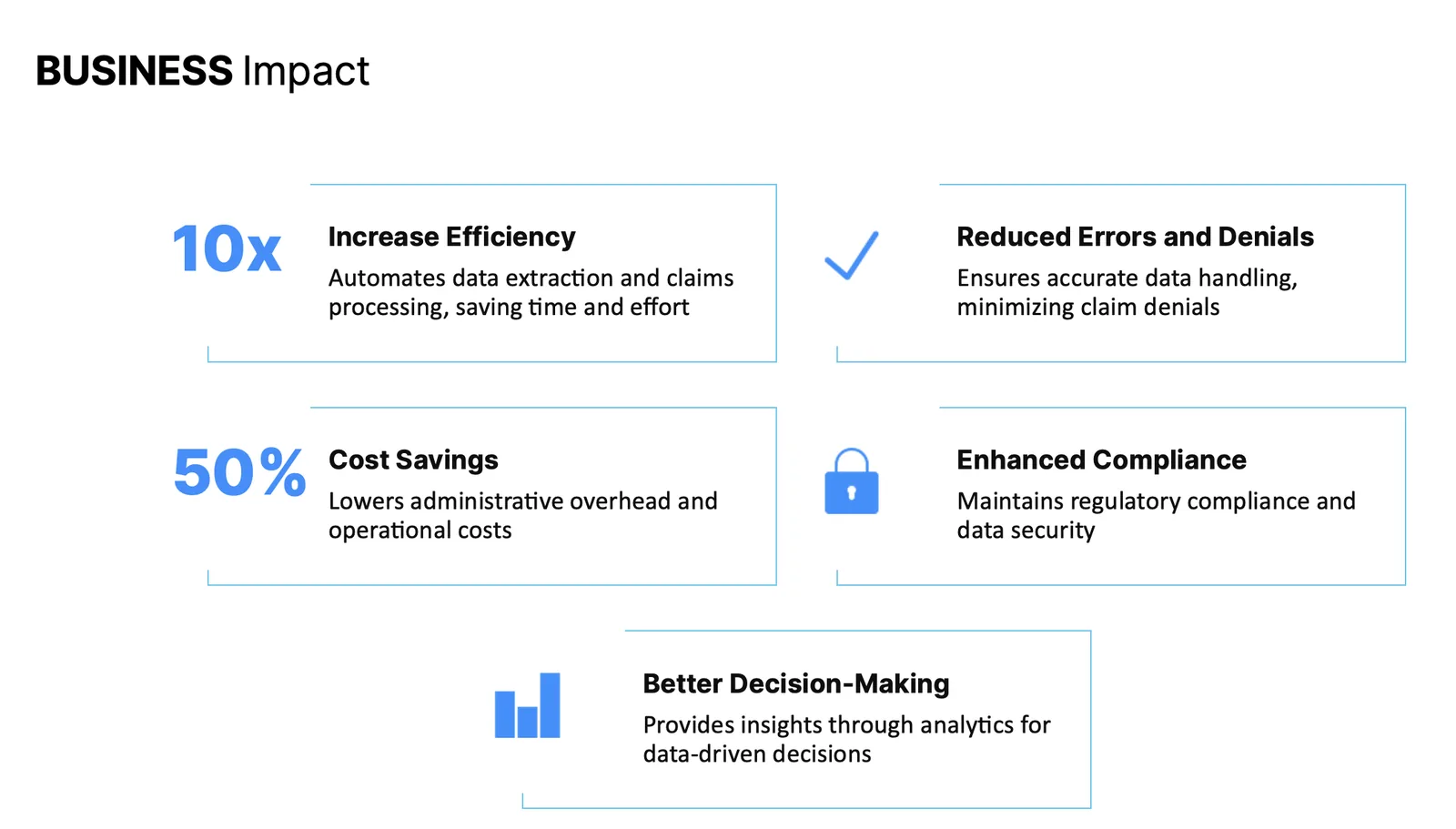 BUSINESS Impact

10x

Increase Efficiency

Automates data extraction and claims processing, saving time and effort

Reduced Errors and Denials

Ensures accurate data handling, minimizing claim denials

50%

Cost Savings

Lowers administrative overhead and operational costs

Enhanced Compliance

Maintains regulatory compliance and data security

Better Decision-Making

Provides insights through analytics for data-driven decisions